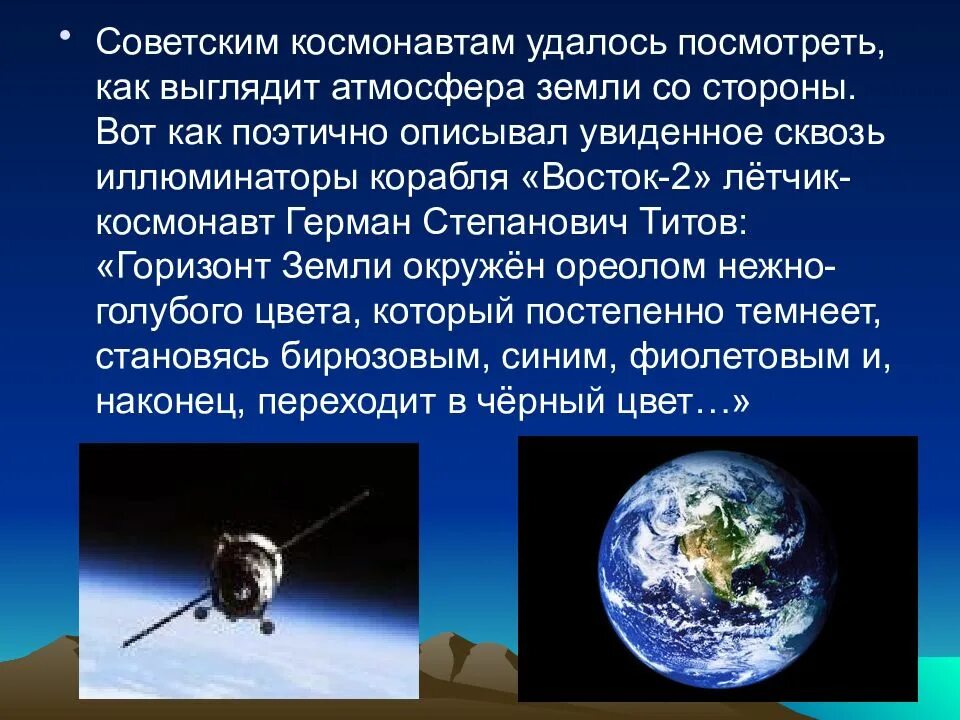 • Советским космонавтам удалось посмотреть, как выглядит атмосфера земли со стороны. Вот как поэтично описывал увиденное сквозь иллюминаторы корабля «Восток-2» лётчик-космонавт Герман Степанович Титов: «Горизонт Земли окружён ореолом нежно-голубого цвета, который постепенно темнеет, становясь бирюзовым, синим, фиолетовым и, наконец, переходит в чёрный цвет…»